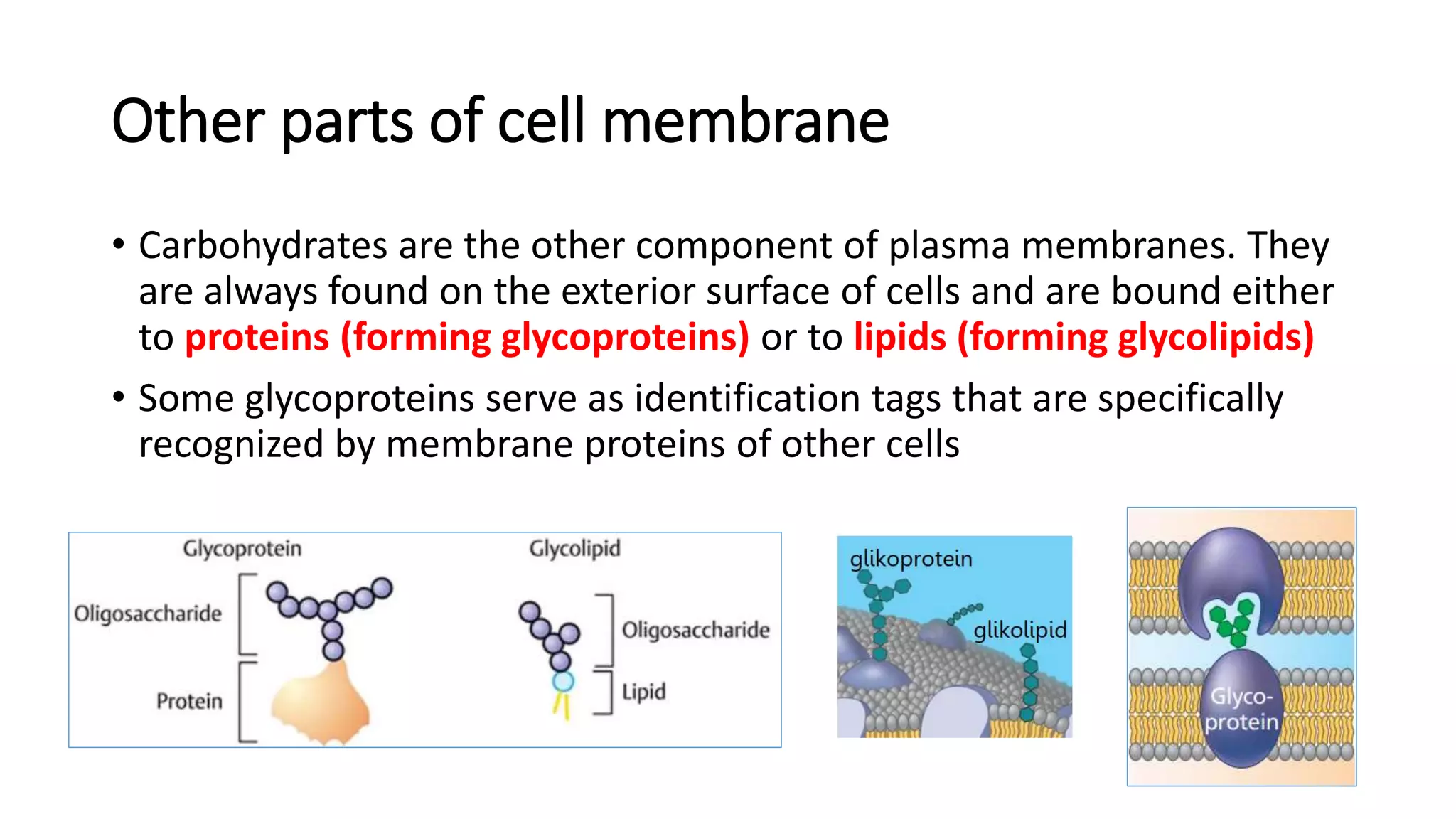 Other parts of cell membrane

• Carbohydrates are the other component of plasma membranes. They are always found on the exterior surface of cells and are bound either to proteins (forming glycoproteins) or to lipids (forming glycolipids)

• Some glycoproteins serve as identification tags that are specifically recognized by membrane proteins of other cells

Glycoprotein

Oligosaccharide

Protein

Glycolipid

Oligosaccharide

Lipid

glikoprotein

glikolipid

Glyco-protein